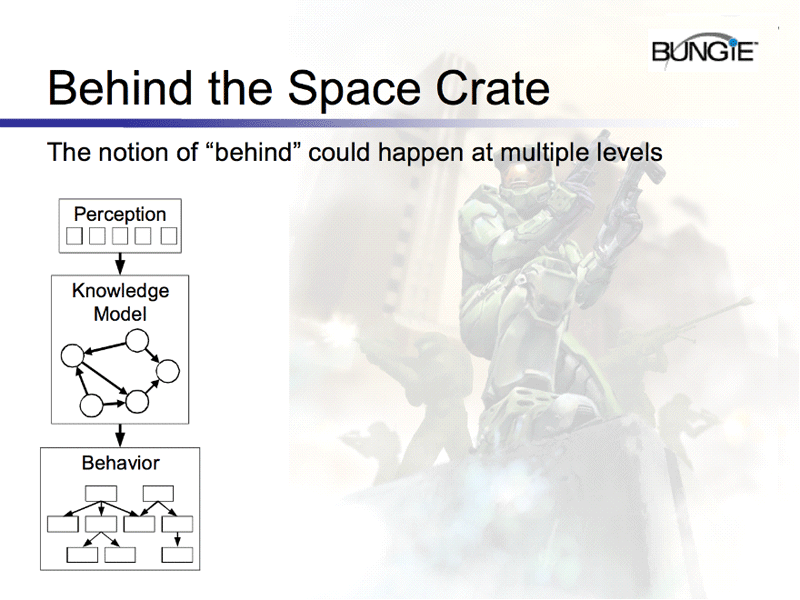 BUNGIE

Behind the Space Crate

The notion of “behind” could happen at multiple levels

Perception

Knowledge Model

Behavior